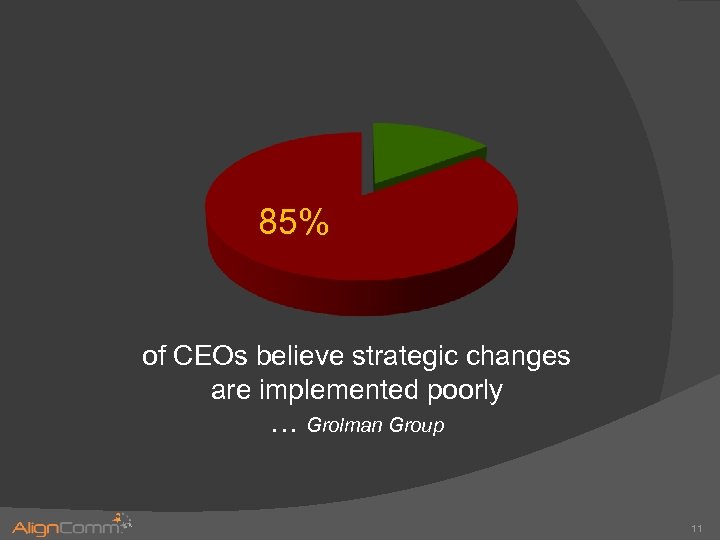 85%

of CEOs believe strategic changes are implemented poorly

… Grolman Group

AlignComm

11